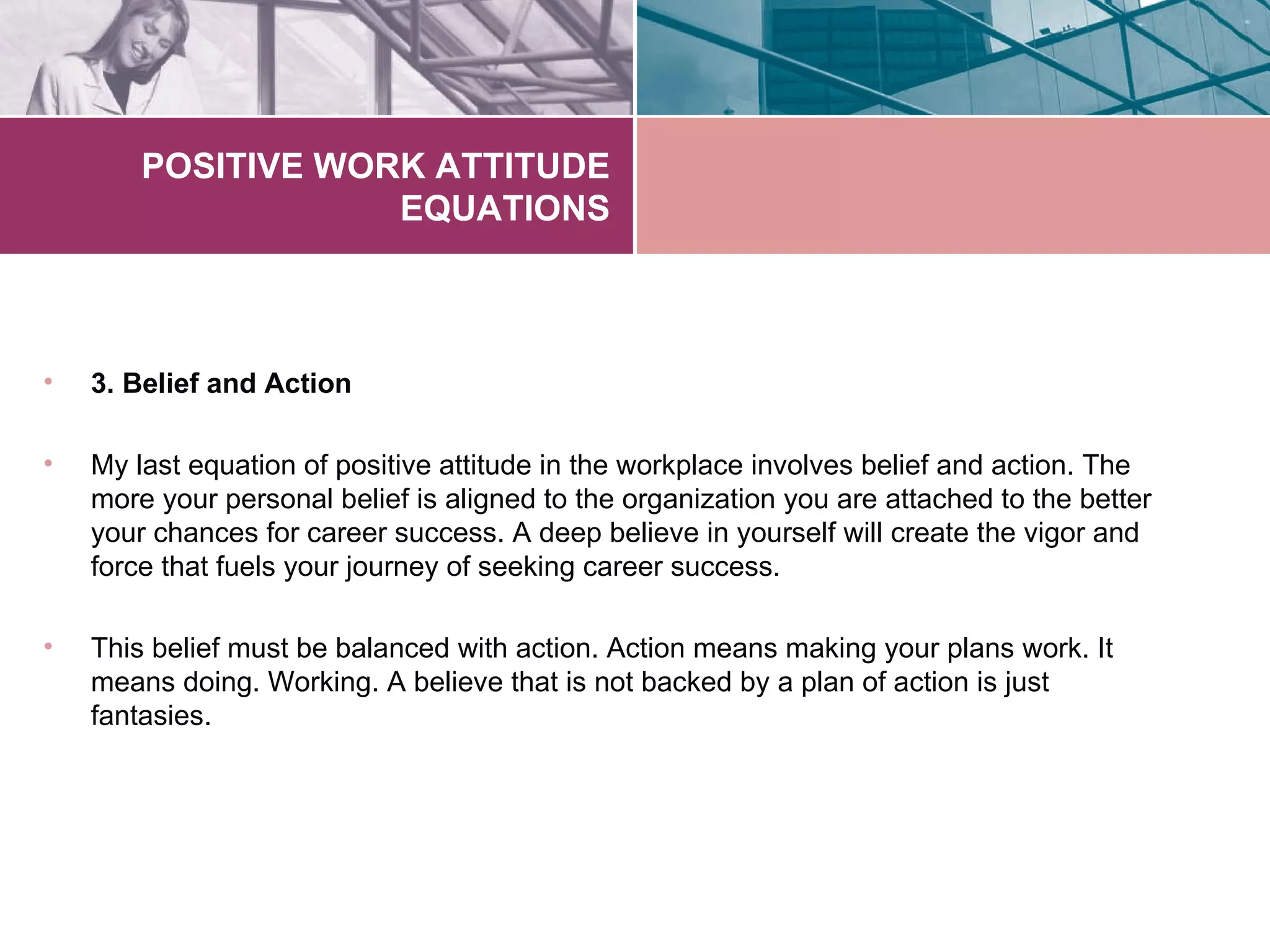 POSITIVE WORK ATTITUDE EQUATIONS

• 3. Belief and Action

• My last equation of positive attitude in the workplace involves belief and action. The more your personal belief is aligned to the organization you are attached to the better your chances for career success. A deep believe in yourself will create the vigor and force that fuels your journey of seeking career success.

• This belief must be balanced with action. Action means making your plans work. It means doing. Working. A believe that is not backed by a plan of action is just fantasies.